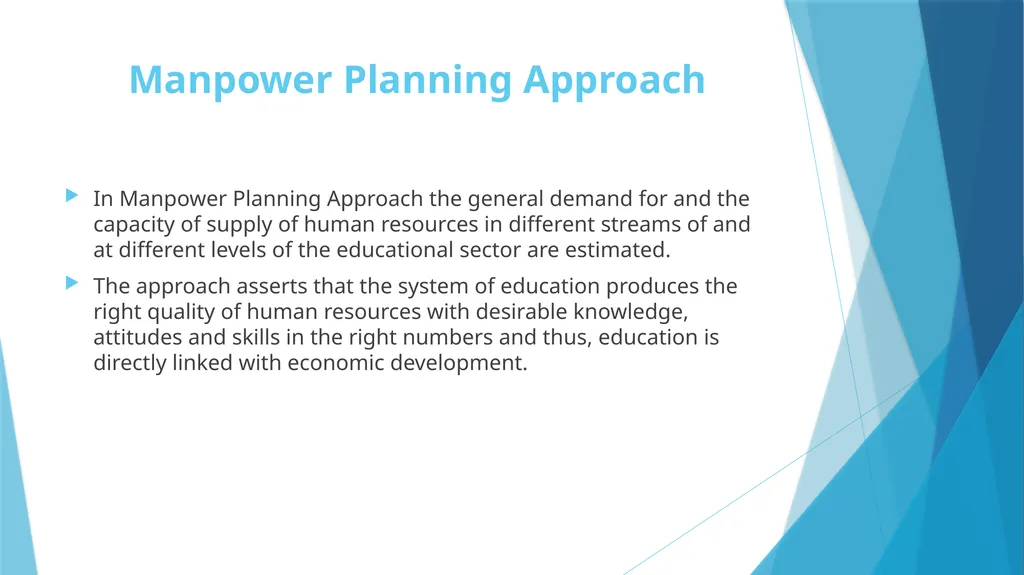 Manpower Planning Approach

In Manpower Planning Approach the general demand for and the capacity of supply of human resources in different streams of and at different levels of the educational sector are estimated.

The approach asserts that the system of education produces the right quality of human resources with desirable knowledge, attitudes and skills in the right numbers and thus, education is directly linked with economic development.